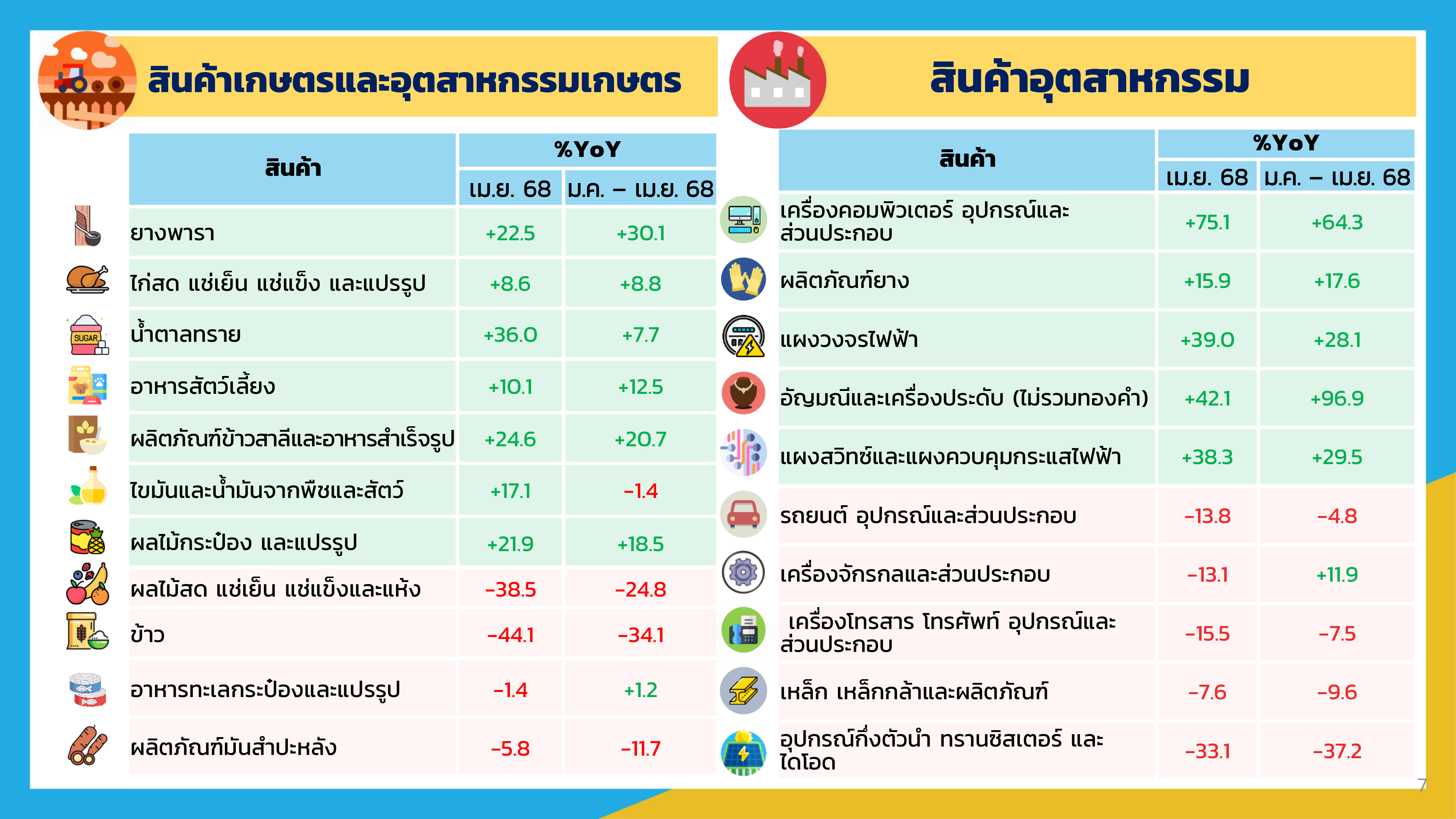 สินค้าเกษตรและอุตสาหกรรมเกษตร

| สินค้า | %YoY เม.ย. 68 | %YoY ม.ค. – เม.ย. 68 |
|---|---|---|
| ยางพารา | +22.5 | +30.1 |
| ไก่สด แช่เย็น แช่แข็ง และแปรรูป | +8.6 | +8.8 |
| น้ำตาลทราย | +36.0 | +7.7 |
| อาหารสัตว์เลี้ยง | +10.1 | +12.5 |
| ผลิตภัณฑ์ข้าวสาลีและอาหารสำเร็จรูป | +24.6 | +20.7 |
| ไขมันและน้ำมันจากพืชและสัตว์ | +17.1 | -1.4 |
| ผลไม้กระป๋อง และแปรรูป | +21.9 | +18.5 |
| ผลไม้สด แช่เย็น แช่แข็งและแห้ง | -38.5 | -24.8 |
| ข้าว | -44.1 | -34.1 |
| อาหารทะเลกระป๋องและแปรรูป | -1.4 | +1.2 |
| ผลิตภัณฑ์มันสำปะหลัง | -5.8 | -11.7 |

SUGAR

สินค้าอุตสาหกรรม

| สินค้า | %YoY เม.ย. 68 | %YoY ม.ค. – เม.ย. 68 |
|---|---|---|
| เครื่องคอมพิวเตอร์ อุปกรณ์และส่วนประกอบ | +75.1 | +64.3 |
| ผลิตภัณฑ์ยาง | +15.9 | +17.6 |
| แผงวงจรไฟฟ้า | +39.0 | +28.1 |
| อัญมณีและเครื่องประดับ (ไม่รวมทองคำ) | +42.1 | +96.9 |
| แผงสวิทซ์และแผงควบคุมกระแสไฟฟ้า | +38.3 | +29.5 |
| รถยนต์ อุปกรณ์และส่วนประกอบ | -13.8 | -4.8 |
| เครื่องจักรกลและส่วนประกอบ | -13.1 | +11.9 |
| เครื่องโทรสาร โทรศัพท์ อุปกรณ์และส่วนประกอบ | -15.5 | -7.5 |
| เหล็ก เหล็กกล้าและผลิตภัณฑ์ | -7.6 | -9.6 |
| อุปกรณ์กึ่งตัวนำ ทรานซิสเตอร์ และไดโอด | -33.1 | -37.2 |

7